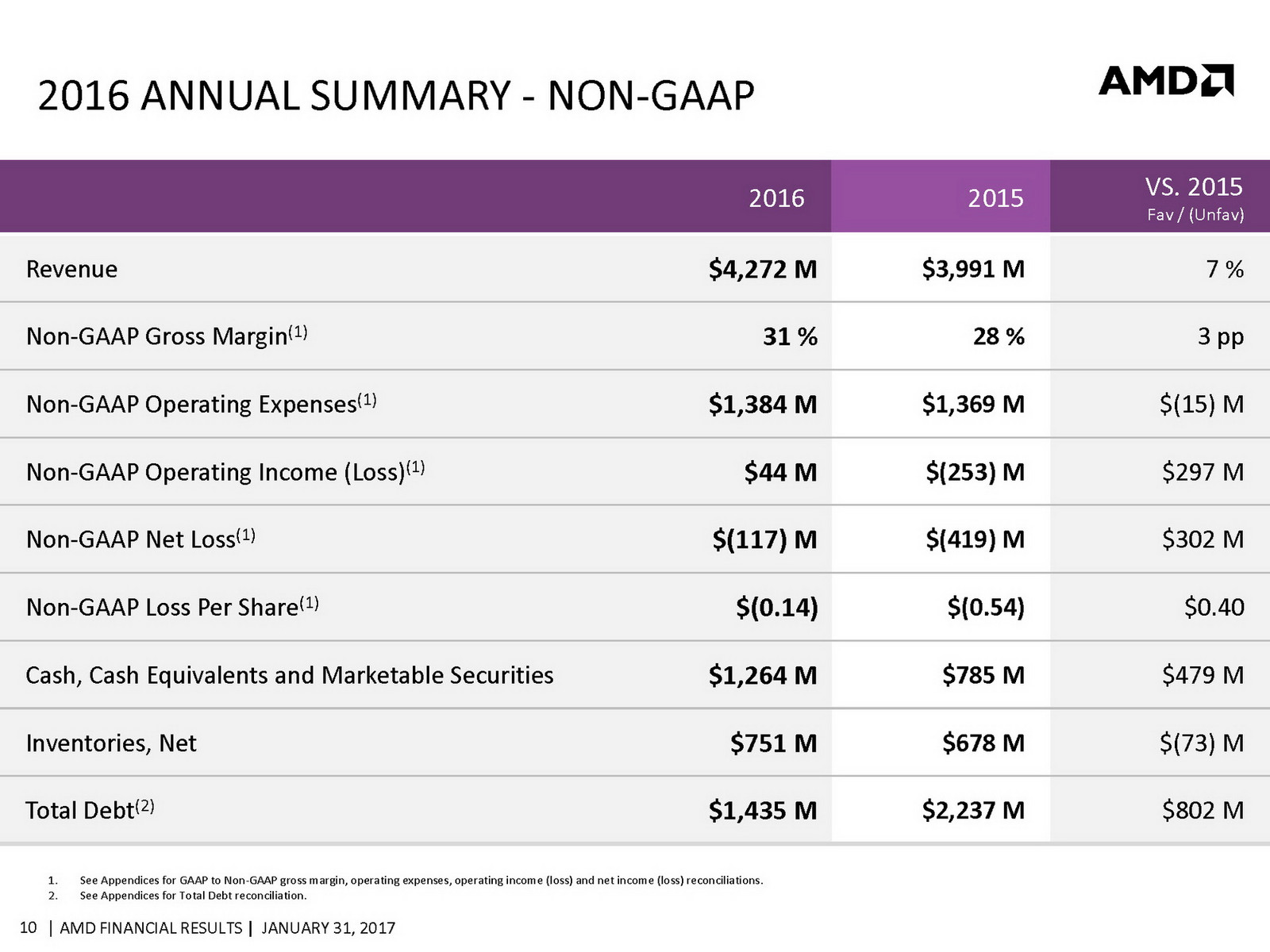 2016 ANNUAL SUMMARY - NON-GAAP

AMD

| | 2016 | 2015 | VS. 2015 Fav / (Unfav) |
|---|---|---|---|
| Revenue | $4,272 M | $3,991 M | 7 % |
| Non-GAAP Gross Margin$^{(1)}$ | 31 % | 28 % | 3 pp |
| Non-GAAP Operating Expenses$^{(1)}$ | $1,384 M | $1,369 M | $(15) M |
| Non-GAAP Operating Income (Loss)$^{(1)}$ | $44 M | $(253) M | $297 M |
| Non-GAAP Net Loss$^{(1)}$ | $(117) M | $(419) M | $302 M |
| Non-GAAP Loss Per Share$^{(1)}$ | $(0.14) | $(0.54) | $0.40 |
| Cash, Cash Equivalents and Marketable Securities | $1,264 M | $785 M | $479 M |
| Inventories, Net | $751 M | $678 M | $(73) M |
| Total Debt$^{(2)}$ | $1,435 M | $2,237 M | $802 M |

1. See Appendices for GAAP to Non-GAAP gross margin, operating expenses, operating income (loss) and net income (loss) reconciliations.
2. See Appendices for Total Debt reconciliation.

10 | AMD FINANCIAL RESULTS | JANUARY 31, 2017